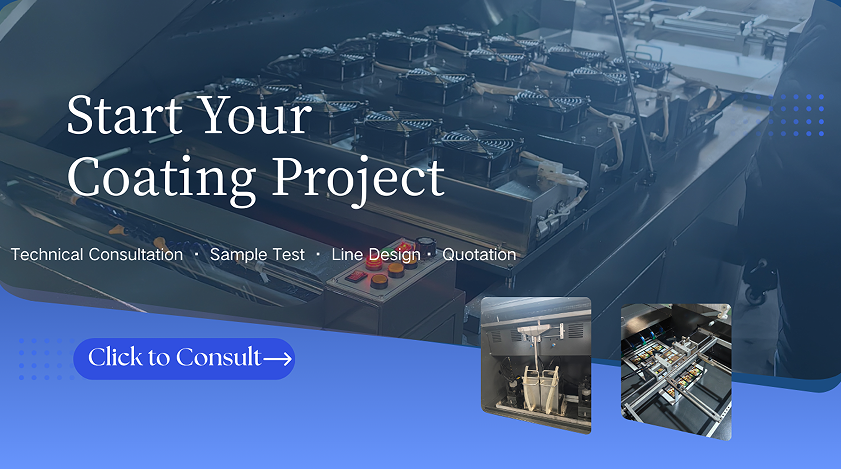 Start Your Coating Project

Technical Consultation · Sample Test · Line Design · Quotation

Click to Consult⟶